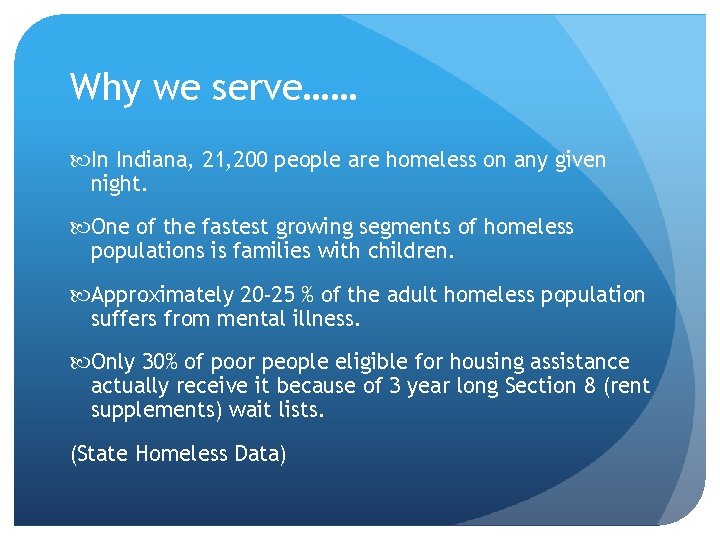 Why we serve……

In Indiana, 21,200 people are homeless on any given night.

One of the fastest growing segments of homeless populations is families with children.

Approximately 20-25 % of the adult homeless population suffers from mental illness.

Only 30% of poor people eligible for housing assistance actually receive it because of 3 year long Section 8 (rent supplements) wait lists.

(State Homeless Data)